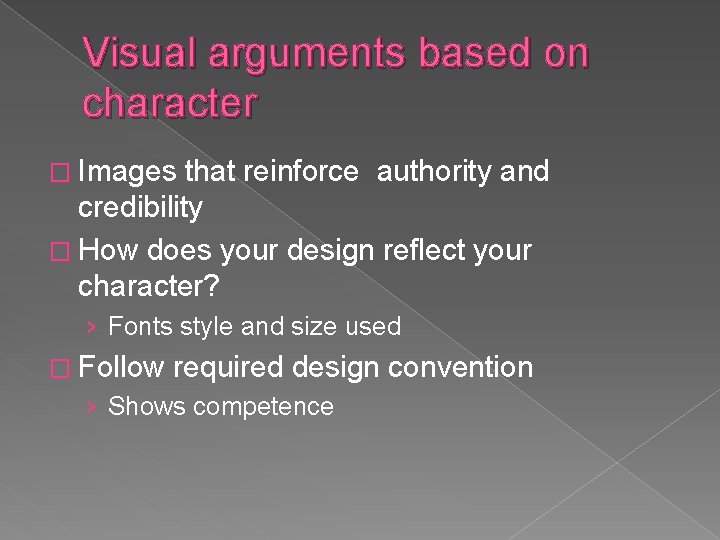 Visual arguments based on character

□ Images that reinforce authority and credibility

□ How does your design reflect your character?

› Fonts style and size used

□ Follow required design convention

› Shows competence